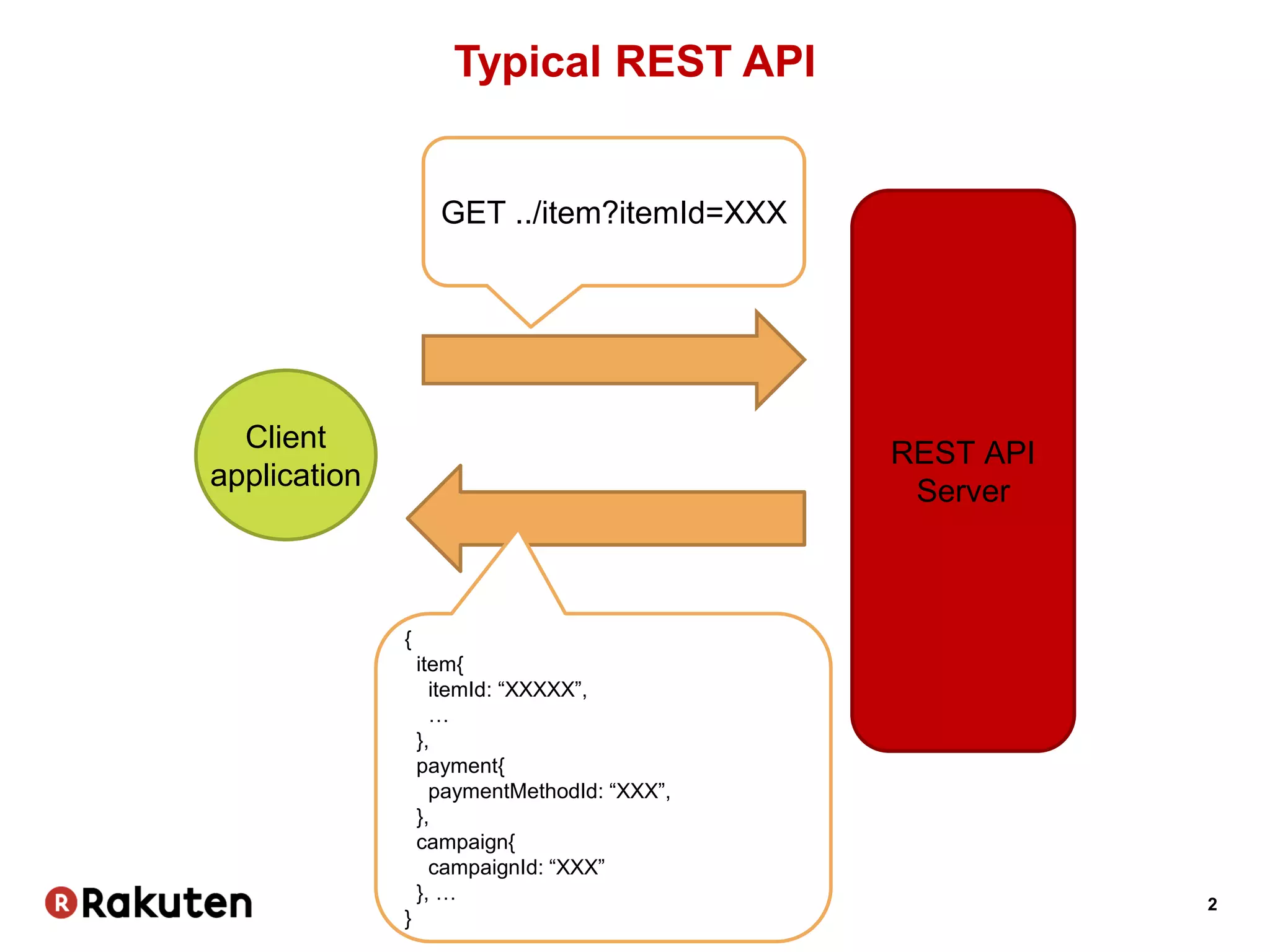 Typical REST API

GET ../item?itemId=XXX

Client application

REST API Server

{
item{
itemId: “XXXXX”,
…
},
payment{
paymentMethodId: “XXX”,
},
campaign{
campaignId: “XXX”
}, …
}

Rakuten

2